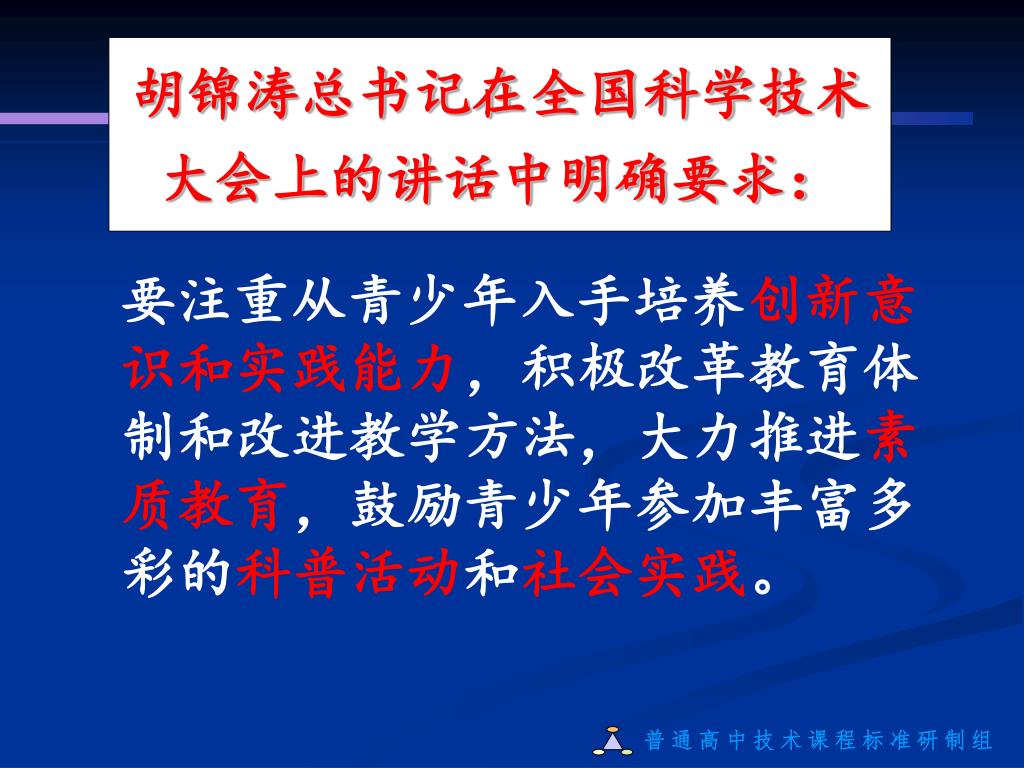 胡锦涛总书记在全国科学技术大会上的讲话中明确要求：

要注重从青少年入手培养创新意识和实践能力，积极改革教育体制和改进教学方法，大力推进素质教育，鼓励青少年参加丰富多彩的科普活动和社会实践。

普通高中技术课程标准研制组